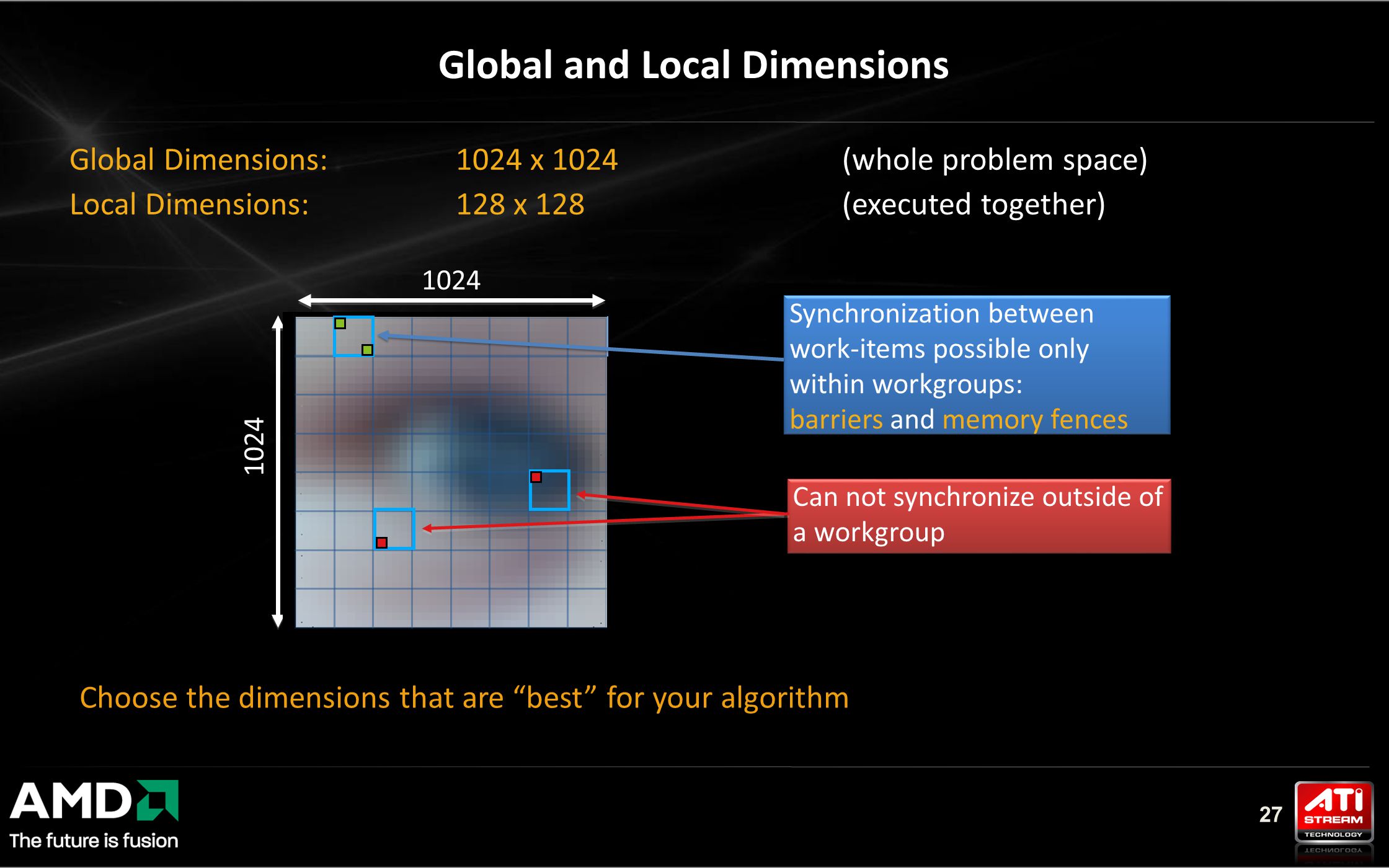 Global and Local Dimensions

Global Dimensions: 1024 x 1024 (whole problem space)
Local Dimensions: 128 x 128 (executed together)

1024

1024

Synchronization between work-items possible only within workgroups: barriers and memory fences

Can not synchronize outside of a workgroup

Choose the dimensions that are “best” for your algorithm

AMD
The future is fusion

27

ATI
STREAM
TECHNOLOGY